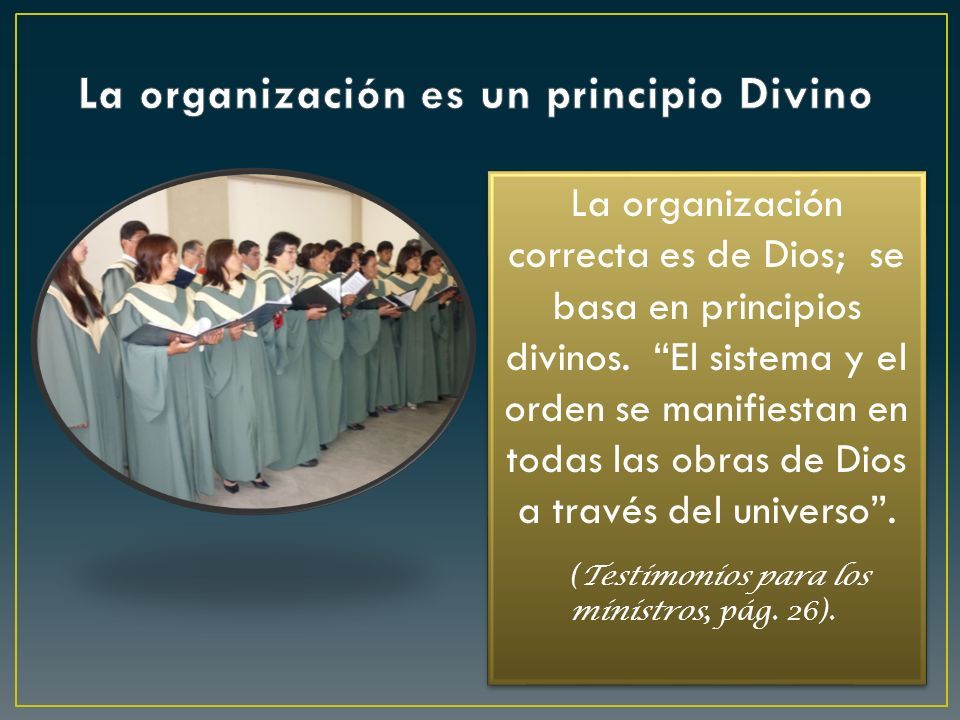 La organización es un principio Divino

La organización correcta es de Dios; se basa en principios divinos. “El sistema y el orden se manifiestan en todas las obras de Dios a través del universo”.

(Testimonios para los ministros, pág. 26).